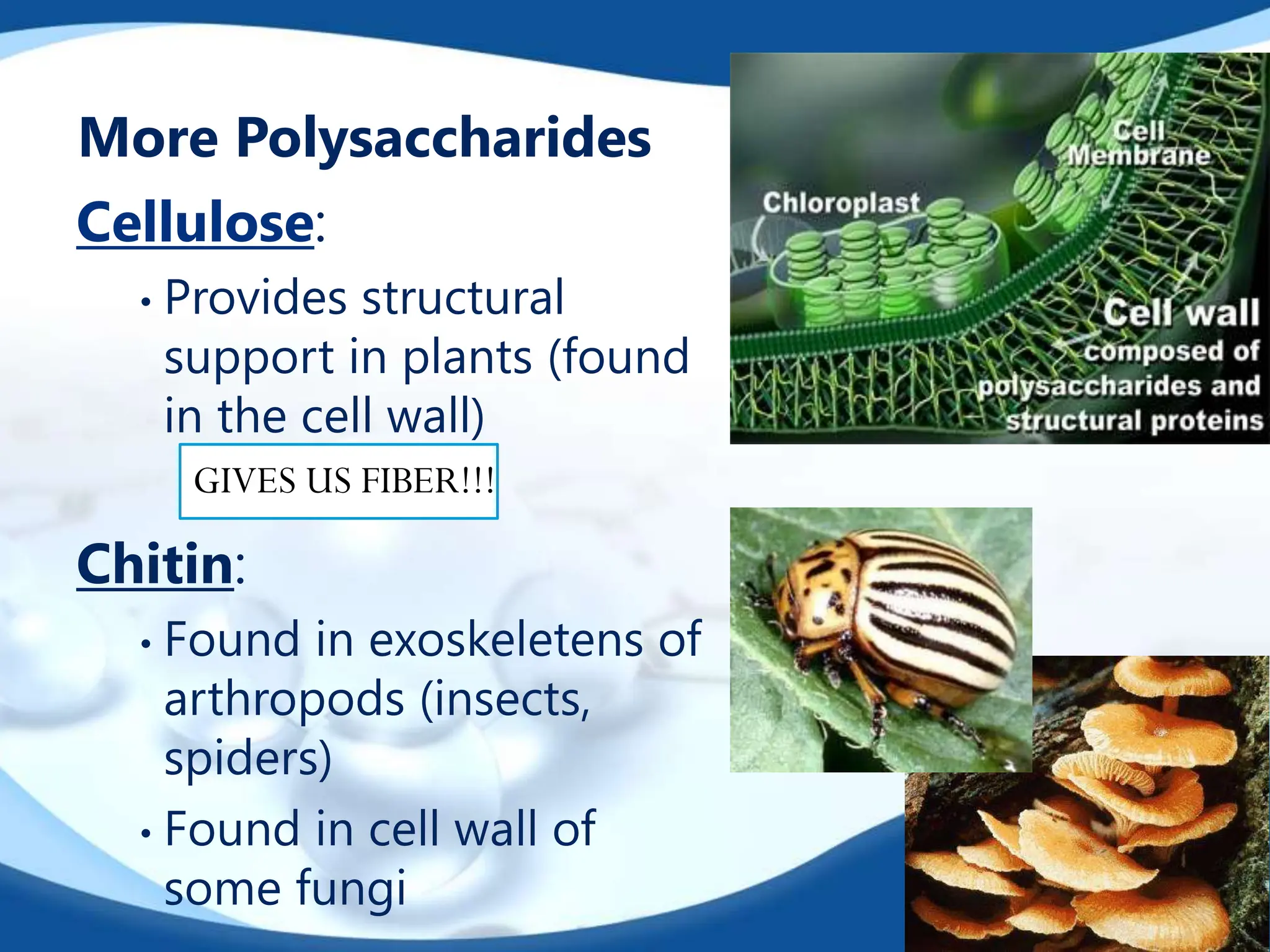 More Polysaccharides

Cellulose:

• Provides structural support in plants (found in the cell wall)

GIVES US FIBER!!!

Chitin:

• Found in exoskeletens of arthropods (insects, spiders)

• Found in cell wall of some fungi

Cell Membrane

Chloroplast

Cell wall composed of polysaccharides and structural proteins